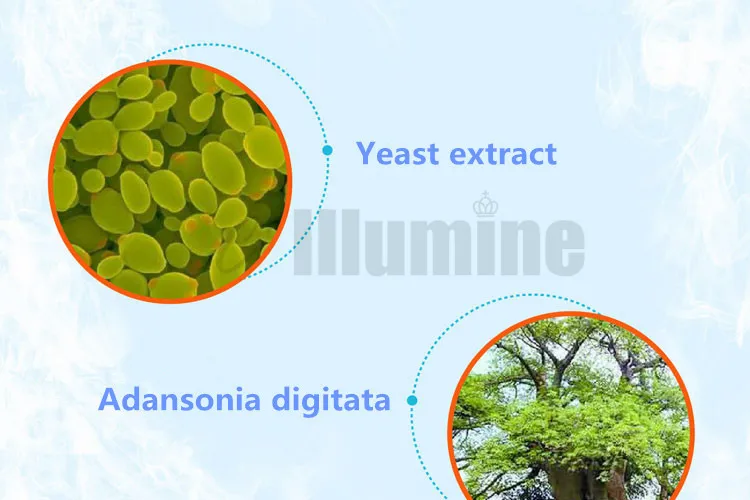 Yeast extract

Illumine

Adansonia digitata